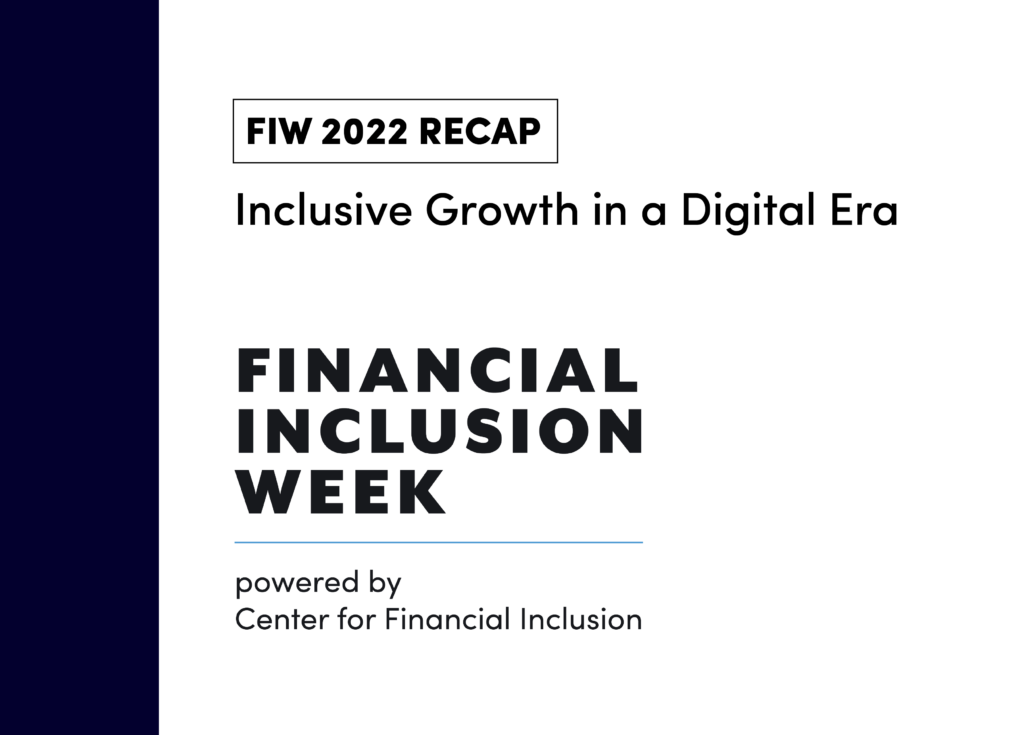 FIW 2022 RECAP

Inclusive Growth in a Digital Era

FINANCIAL INCLUSION WEEK

powered by
Center for Financial Inclusion